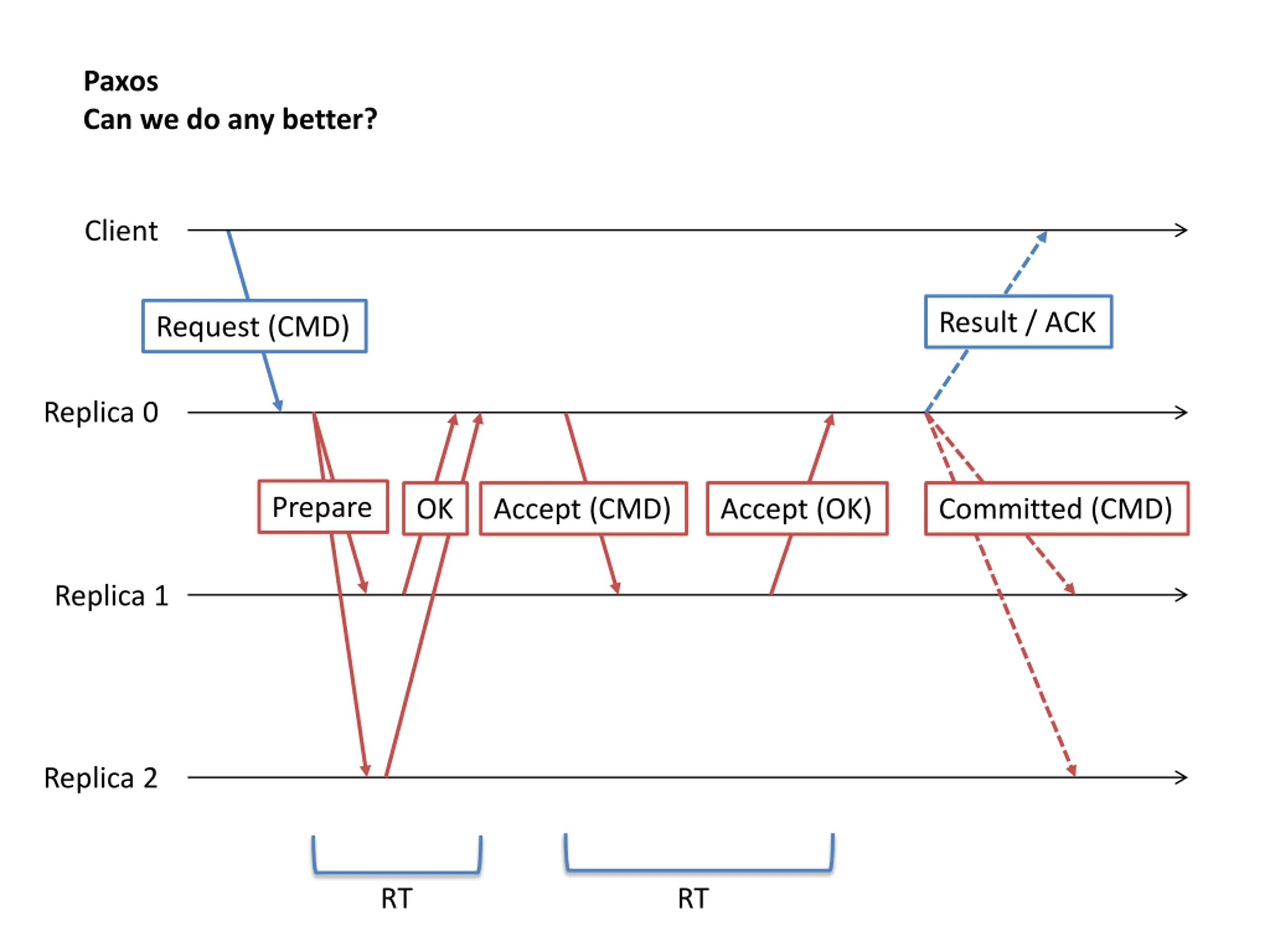 Paxos
Can we do any better?

Client

Request (CMD)

Result / ACK

Replica 0

Prepare

OK

Accept (CMD)

Accept (OK)

Committed (CMD)

Replica 1

Replica 2

RT

RT